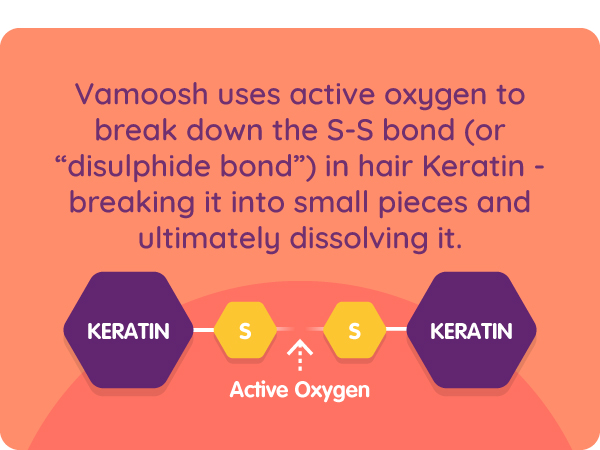 Vamoosh uses active oxygen to break down the S-S bond (or “disulphide bond”) in hair Keratin - breaking it into small pieces and ultimately dissolving it.

KERATIN S S KERATIN

Active Oxygen